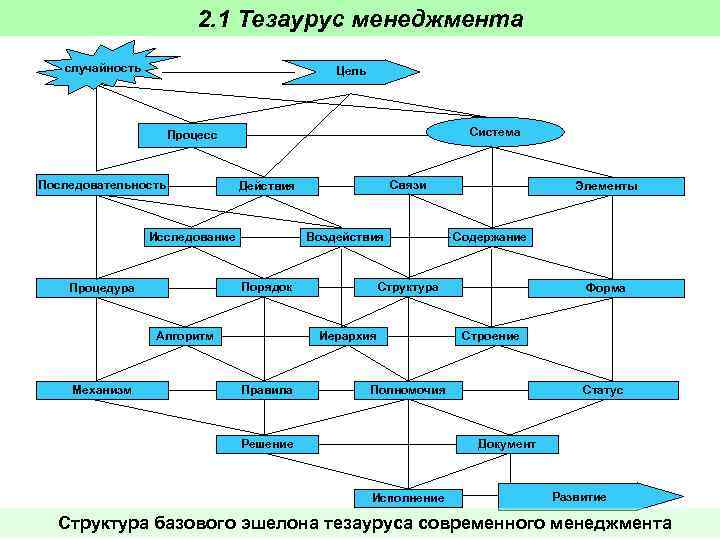 2.1 Тезаурус менеджмента

случайность

Цель

Процесс

Система

Последовательность

Действия

Связи

Элементы

Исследование

Воздействия

Содержание

Процедура

Порядок

Структура

Форма

Алгоритм

Иерархия

Строение

Механизм

Правила

Полномочия

Статус

Решение

Документ

Исполнение

Развитие

Структура базового эшелона тезауруса современного менеджмента